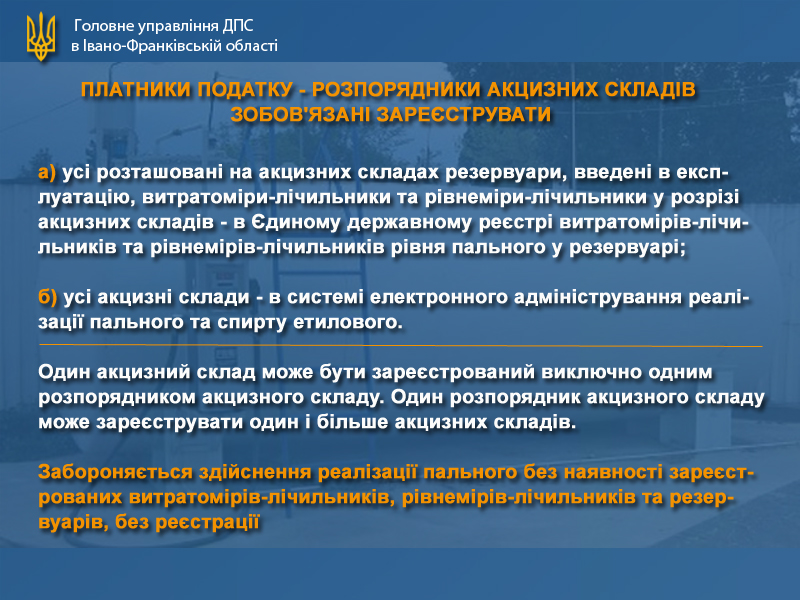 Головне управління ДПС
в Івано-Франківській області

ПЛАТНИКИ ПОДАТКУ - РОЗПОРЯДНИКИ АКЦИЗНИХ СКЛАДІВ ЗОБОВ'ЯЗАНІ ЗАРЕЄСТРУВАТИ

а) усі розташовані на акцизних складах резервуари, введені в експлуатацію, витратоміри-лічильники та рівнеміри-лічильники у розрізі акцизних складів - в Єдиному державному реєстрі витратомірів-лічильників та рівнемірів-лічильників рівня пального у резервуарі;

б) усі акцизні склади - в системі електронного адміністрування реалізації пального та спирту етилового.

Один акцизний склад може бути зареєстрований виключно одним розпорядником акцизного складу. Один розпорядник акцизного складу може зареєструвати один і більше акцизних складів.

Забороняється здійснення реалізації пального без наявності зареєстрованих витратомірів-лічильників, рівнемірів-лічильників та резервуарів, без реєстрації